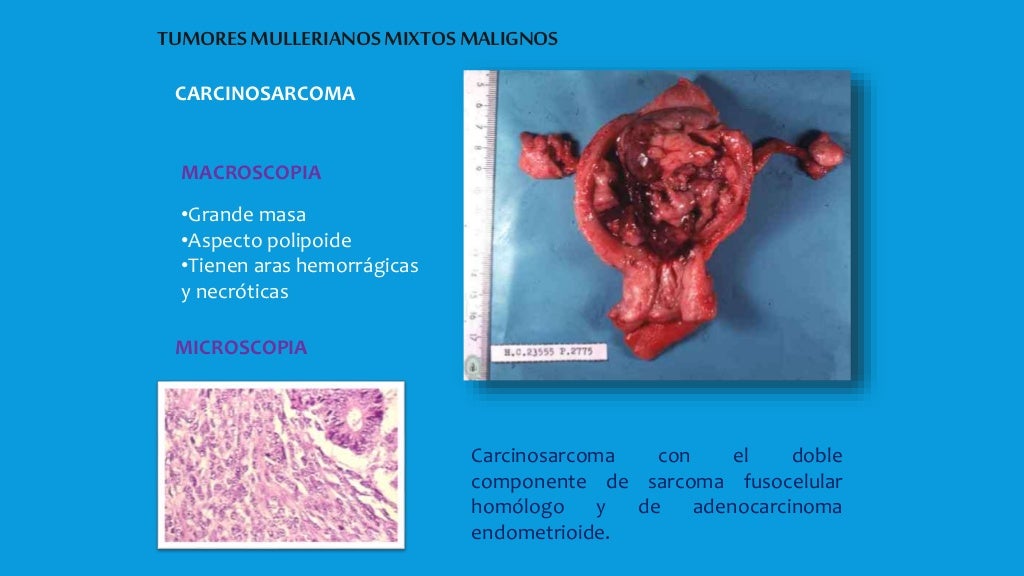 TUMORES MULLERIANOS MIXTOS MALIGNOS

CARCINOSARCOMA

MACROSCOPIA

•Grande masa
•Aspecto polipoide
•Tienen aras hemorrágicas y necróticas

MICROSCOPIA

H.C.23555 P.2775

Carcinosarcoma con el doble componente de sarcoma fusocelular homólogo y de adenocarcinoma endometrioide.